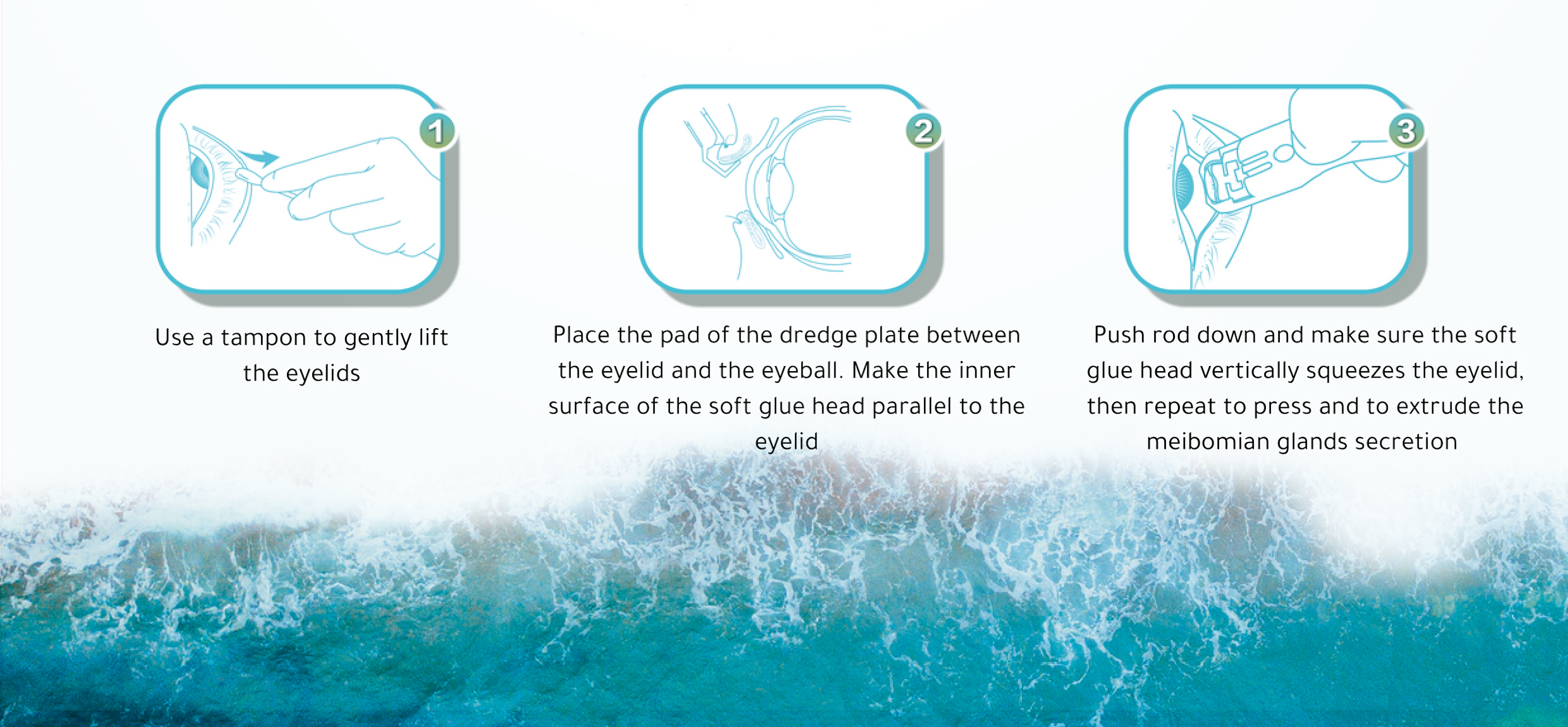 1

Use a tampon to gently lift the eyelids

2

Place the pad of the dredge plate between the eyelid and the eyeball. Make the inner surface of the soft glue head parallel to the eyelid

3

Push rod down and make sure the soft glue head vertically squeezes the eyelid, then repeat to press and to extrude the meibomian glands secretion